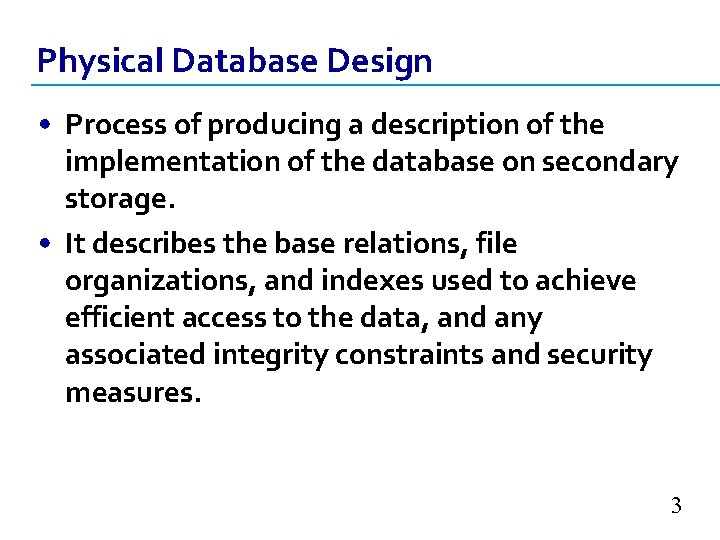 Physical Database Design

• Process of producing a description of the implementation of the database on secondary storage.

• It describes the base relations, file organizations, and indexes used to achieve efficient access to the data, and any associated integrity constraints and security measures.

3